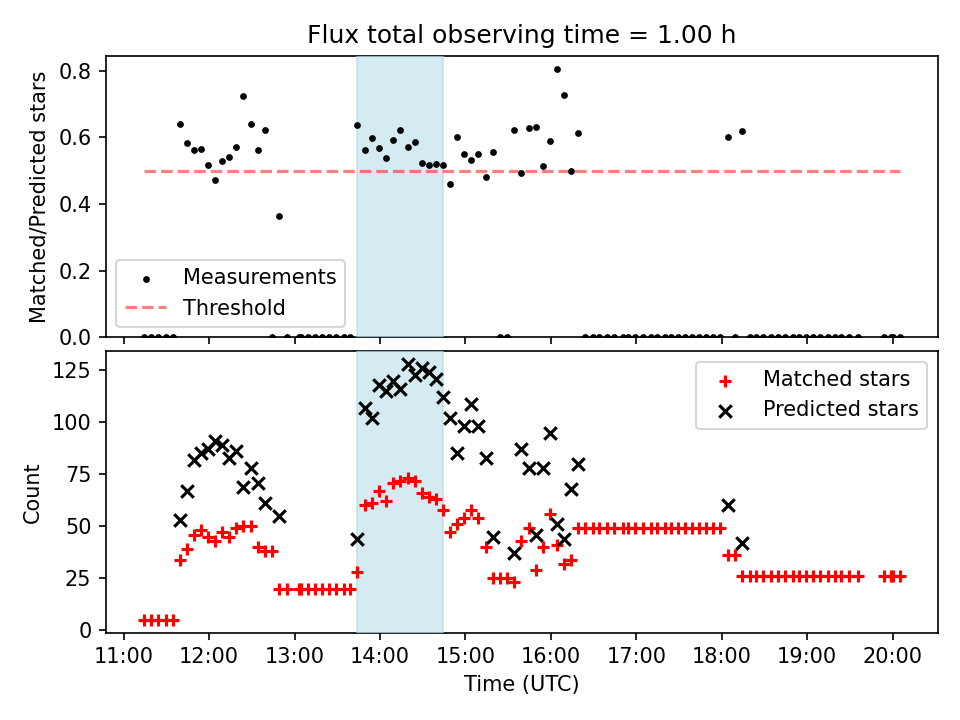 Flux total observing time = 1.00 h

Matched/Predicted stars

0.8
0.6
0.4
0.2
0.0

Measurements
Threshold

Count

125
100
75
50
25
0

Matched stars
Predicted stars

11:00 12:00 13:00 14:00 15:00 16:00 17:00 18:00 19:00 20:00

Time (UTC)